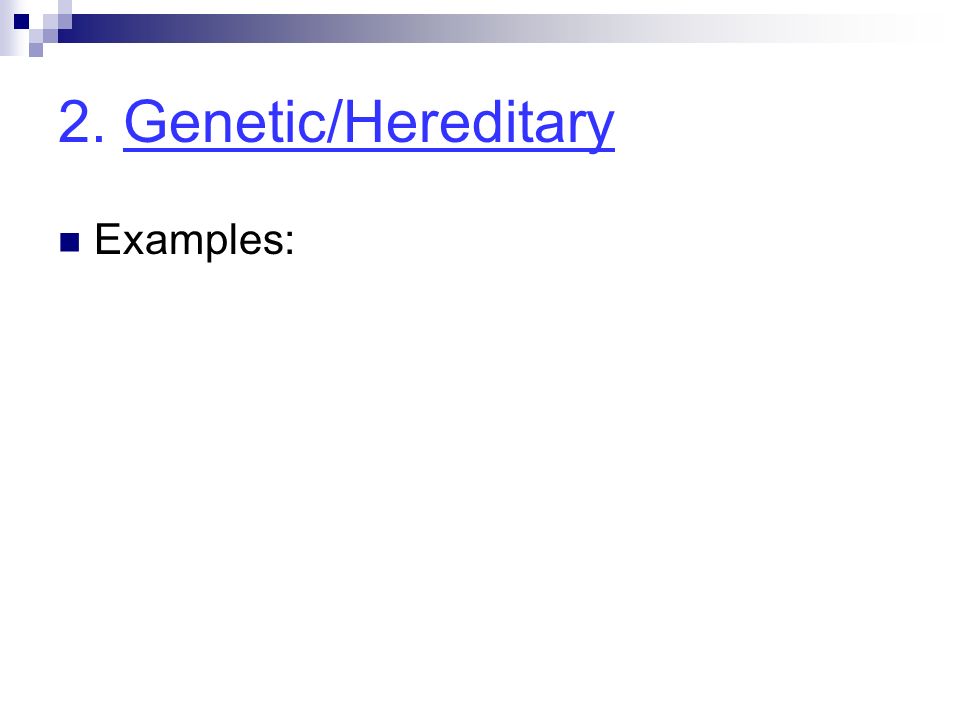 2. Genetic/Hereditary

Examples: